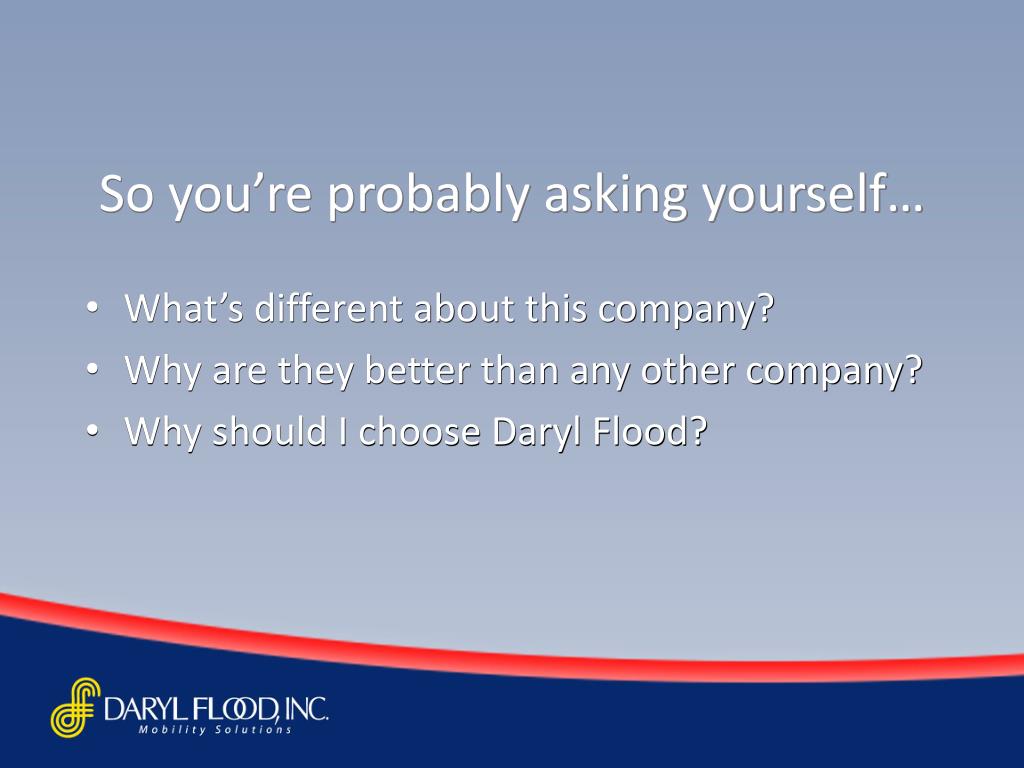 So you’re probably asking yourself…

• What’s different about this company?
• Why are they better than any other company?
• Why should I choose Daryl Flood?

DARYL FLOOD, INC.
Mobility Solutions